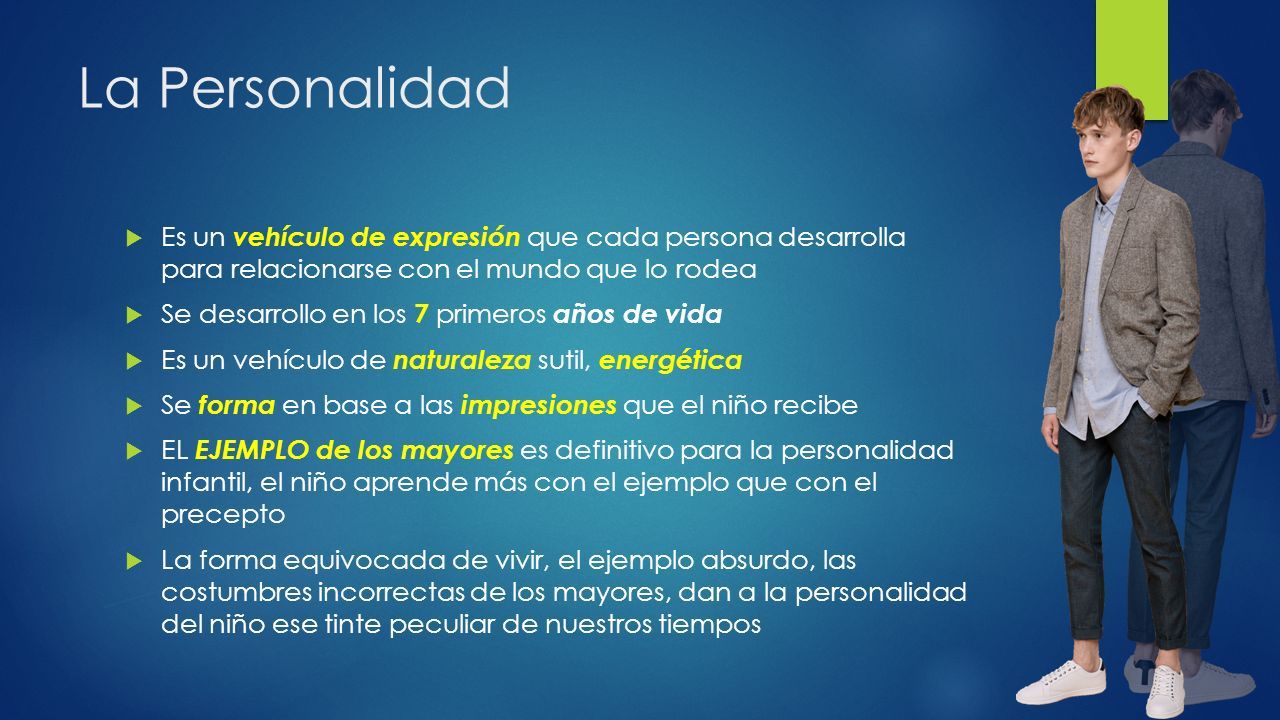 La Personalidad

Es un vehículo de expresión que cada persona desarrolla para relacionarse con el mundo que lo rodea

Se desarrollo en los 7 primeros años de vida

Es un vehículo de naturaleza sutil, energética

Se forma en base a las impresiones que el niño recibe

EL EJEMPLO de los mayores es definitivo para la personalidad infantil, el niño aprende más con el ejemplo que con el precepto

La forma equivocada de vivir, el ejemplo absurdo, las costumbres incorrectas de los mayores, dan a la personalidad del niño ese tinte peculiar de nuestros tiempos